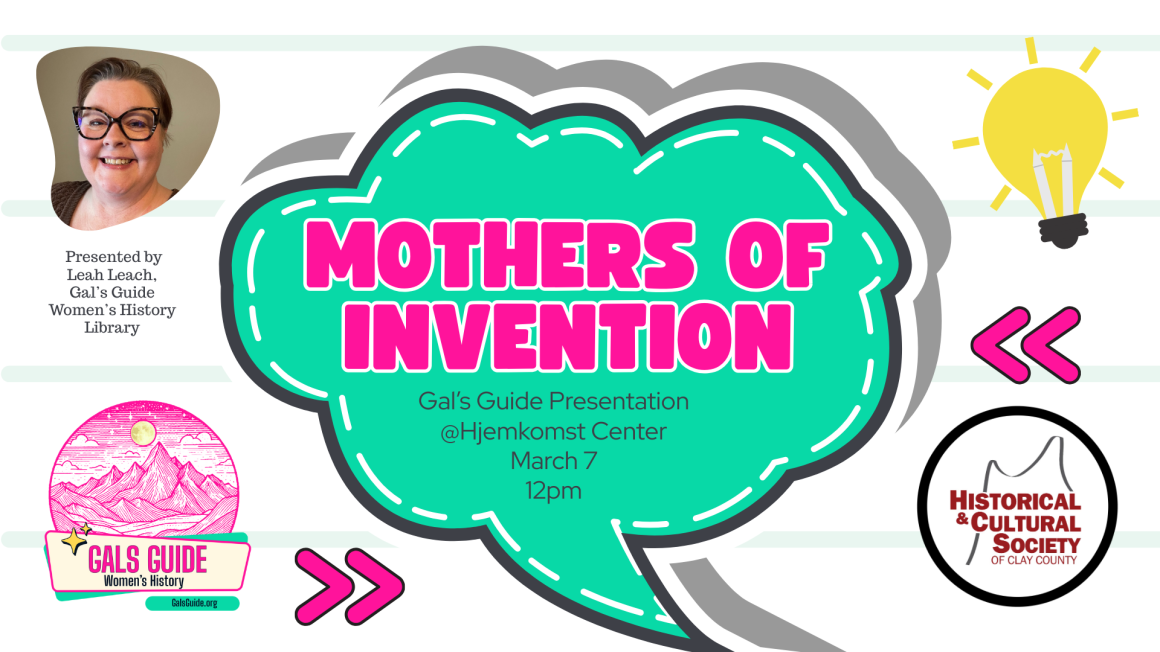 Presented by Leah Leach, Gal's Guide Women's History Library

MOTHERS OF INVENTION

Gal's Guide Presentation
@Hjemkomst Center
March 7
12pm

GALS GUIDE
Women's History
GalsGuide.org

HISTORICAL & CULTURAL SOCIETY
OF CLAY COUNTY